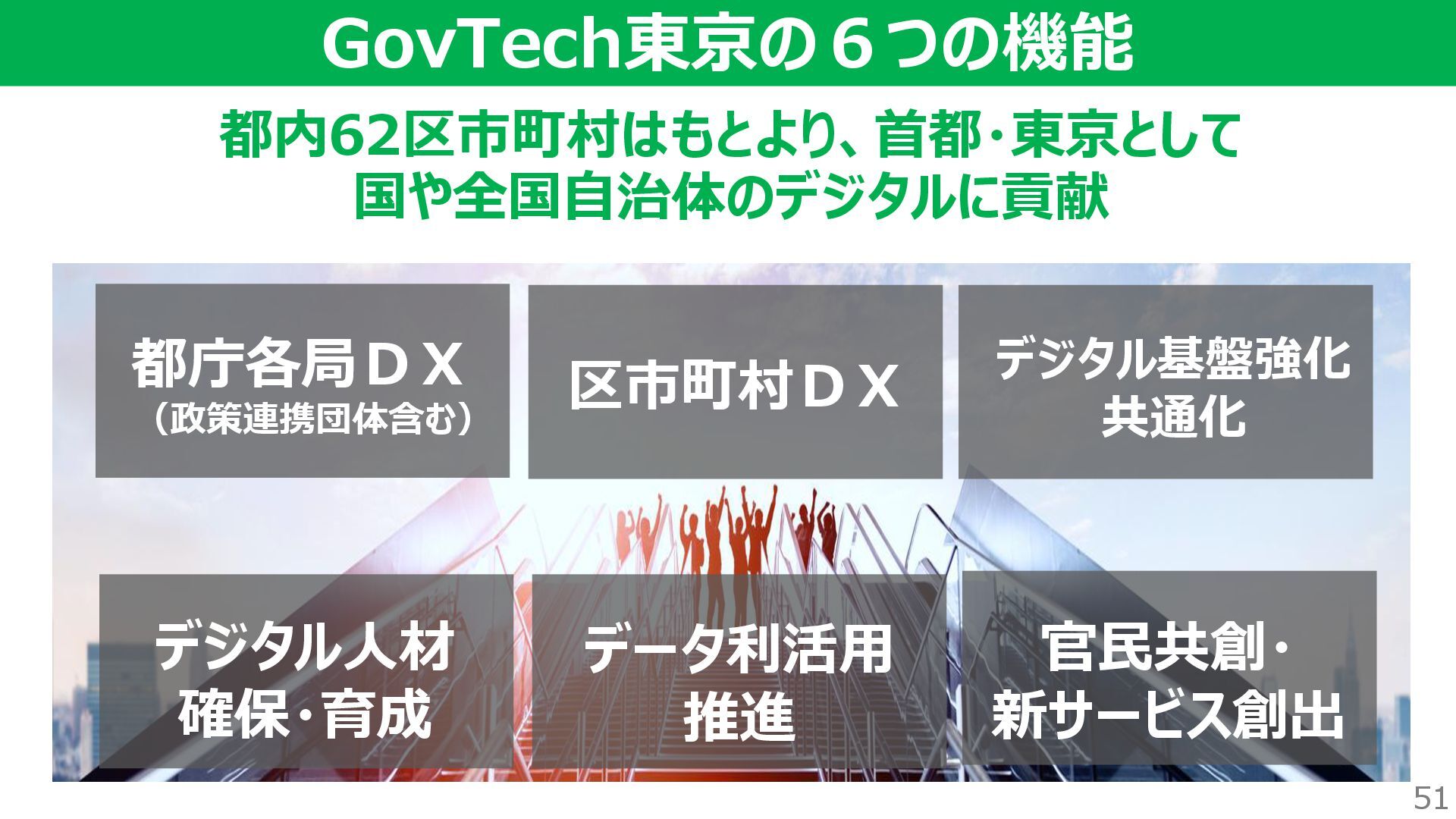 GovTech東京の６つの機能

都内62区市町村はもとより、首都・東京として
国や全国自治体のデジタルに貢献

都庁各局ＤＸ
（政策連携団体含む）

区市町村ＤＸ

デジタル基盤強化
共通化

デジタル人材
確保・育成

データ利活用
推進

官民共創・
新サービス創出

51